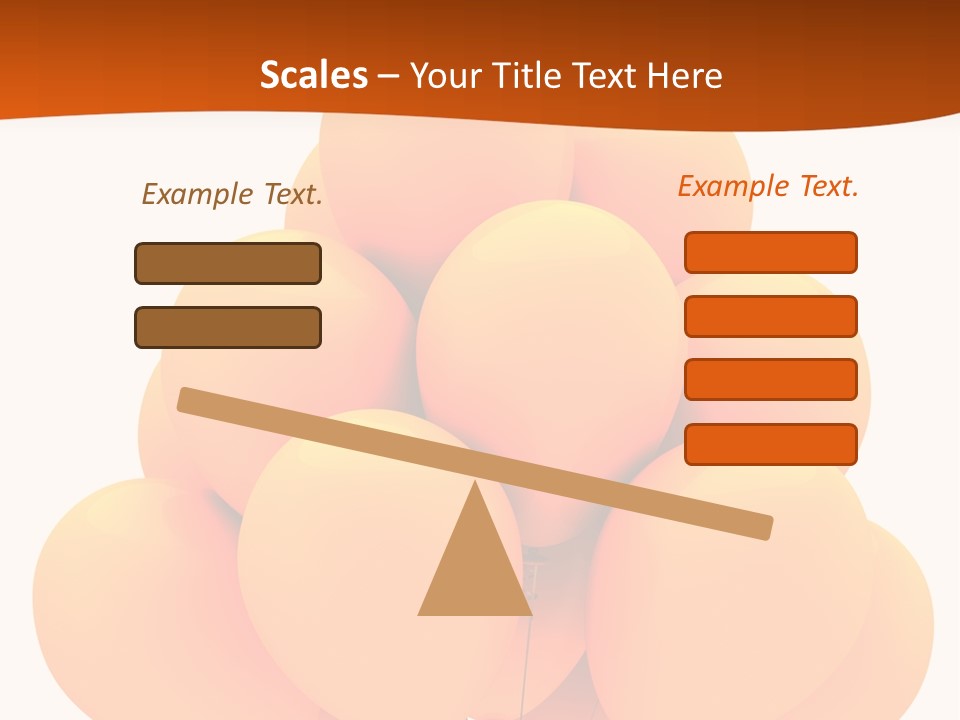 Scales – Your Title Text Here

Example Text.

Example Text.